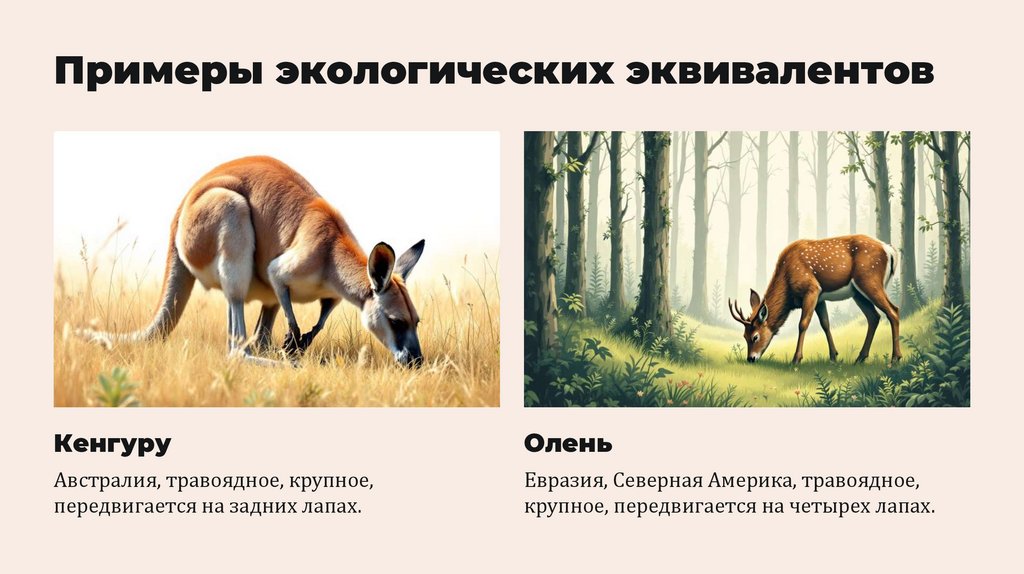 Примеры экологических эквивалентов

Кенгуру

Австралия, травоядное, крупное, передвигается на задних лапах.

Олень

Евразия, Северная Америка, травоядное, крупное, передвигается на четырех лапах.